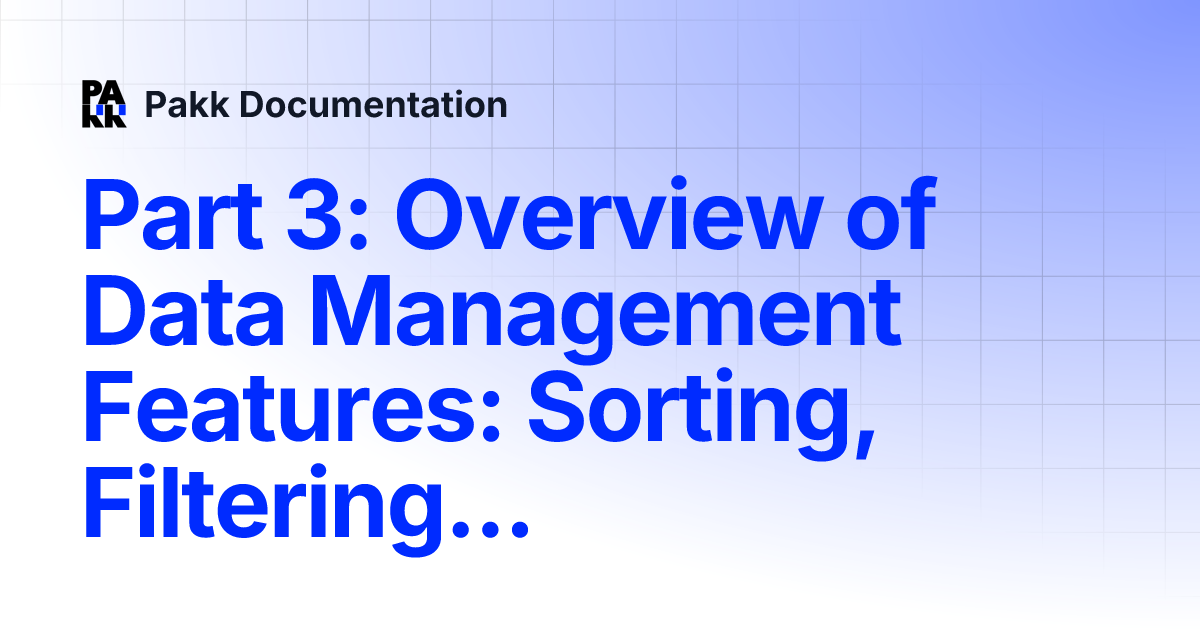 PA
KK

Pakk Documentation

Part 3: Overview of Data Management Features: Sorting, Filtering...